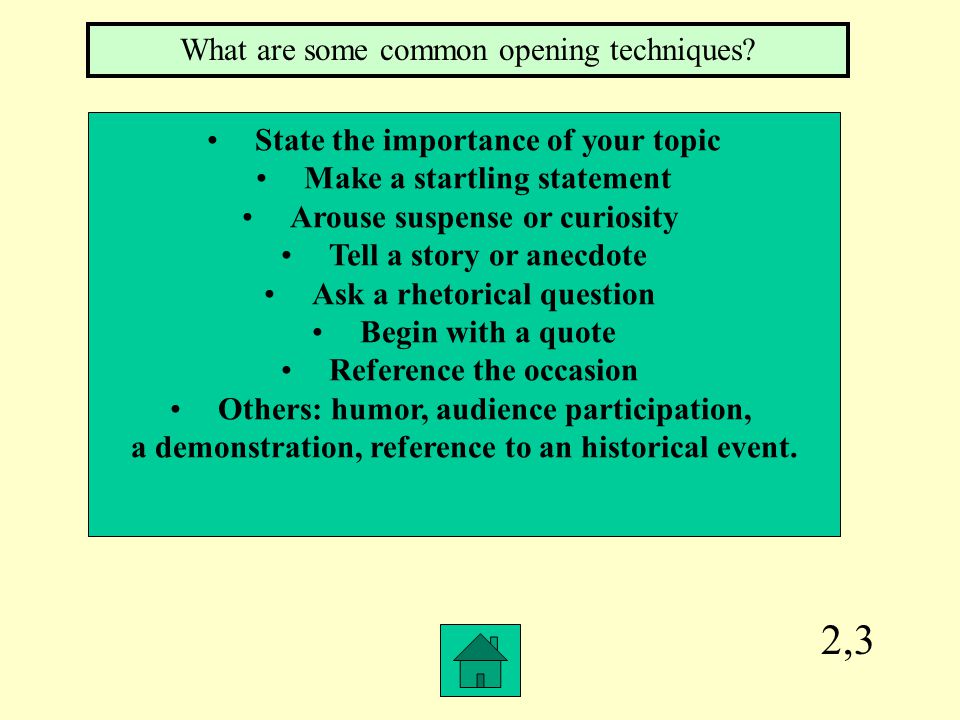 What are some common opening techniques?

• State the importance of your topic
• Make a startling statement
• Arouse suspense or curiosity
• Tell a story or anecdote
• Ask a rhetorical question
• Begin with a quote
• Reference the occasion
• Others: humor, audience participation, a demonstration, reference to an historical event.

2,3